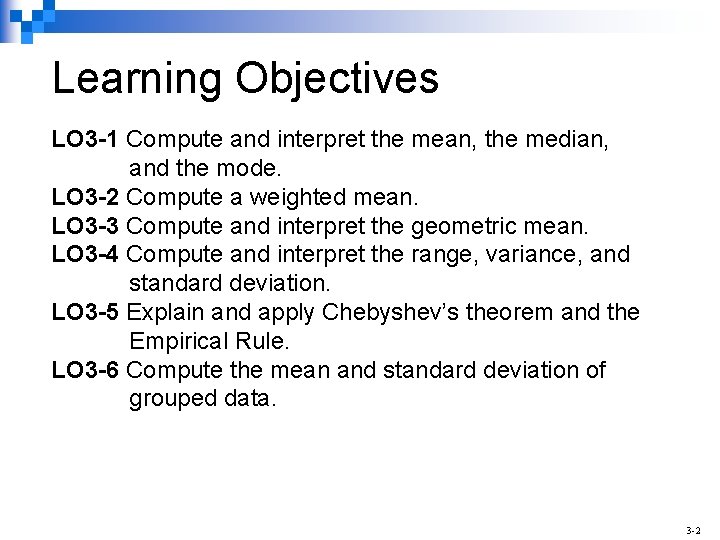 Learning Objectives

LO3-1 Compute and interpret the mean, the median, and the mode.
LO3-2 Compute a weighted mean.
LO3-3 Compute and interpret the geometric mean.
LO3-4 Compute and interpret the range, variance, and standard deviation.
LO3-5 Explain and apply Chebyshev's theorem and the Empirical Rule.
LO3-6 Compute the mean and standard deviation of grouped data.

3-2